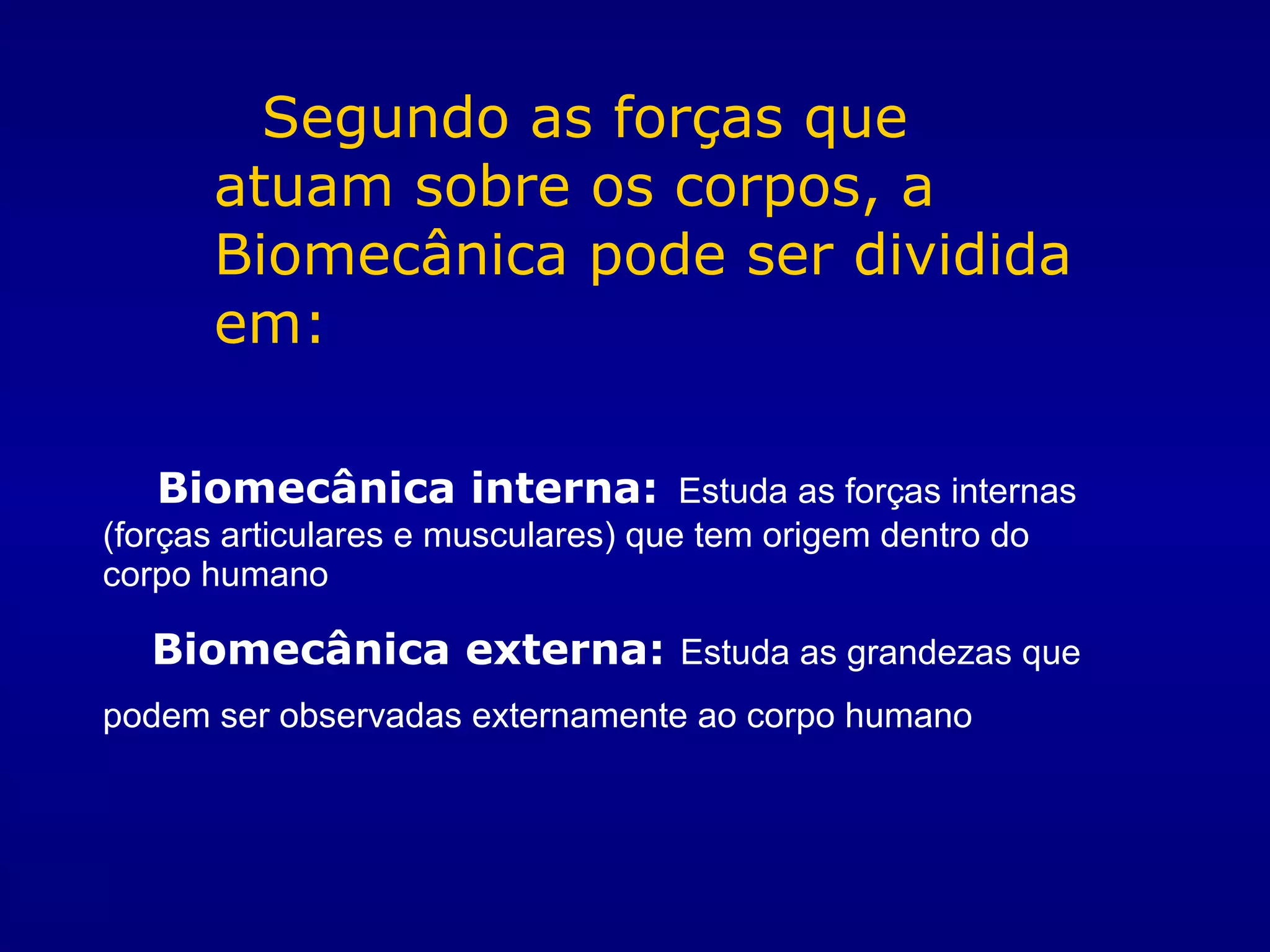 Segundo as forças que atuam sobre os corpos, a Biomecânica pode ser dividida em:

Biomecânica interna: Estuda as forças internas (forças articulares e musculares) que tem origem dentro do corpo humano

Biomecânica externa: Estuda as grandezas que podem ser observadas externamente ao corpo humano